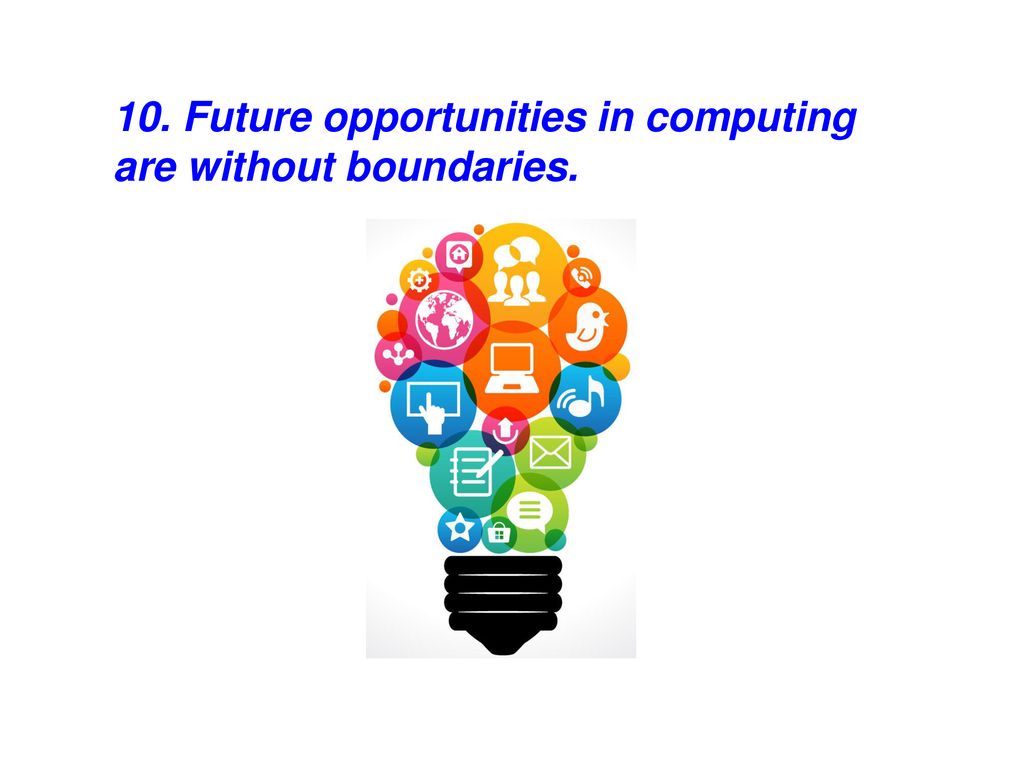 10. Future opportunities in computing are without boundaries.